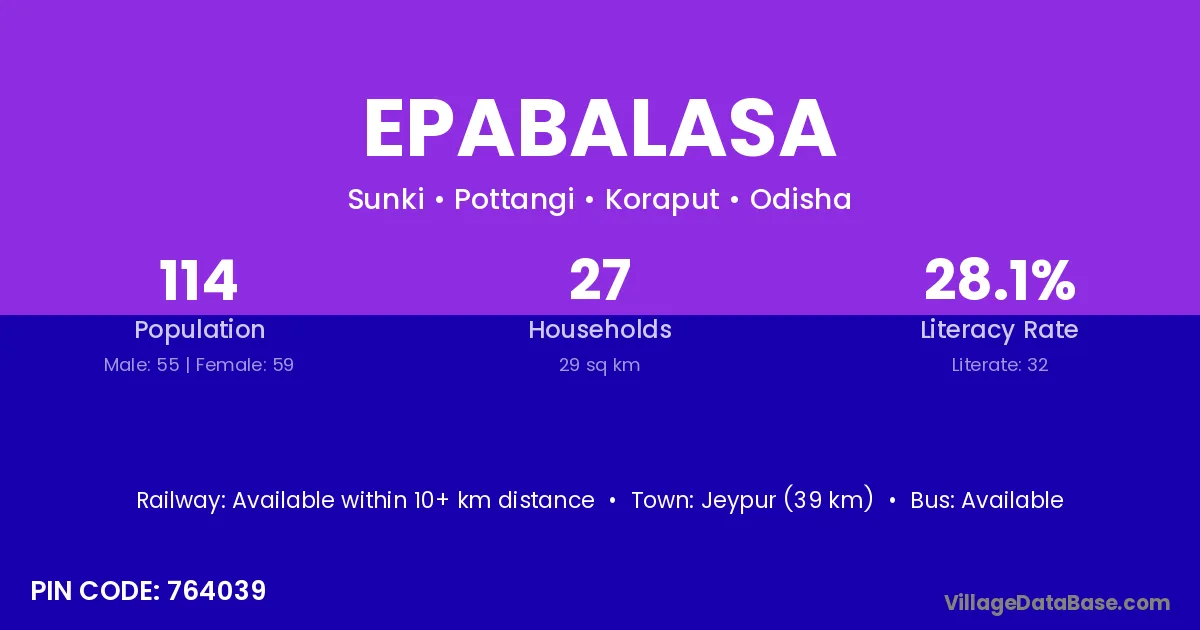 EPABALASA

Sunki • Pottangi • Koraput • Odisha

114
Population
Male: 55 | Female: 59

27
Households
29 sq km

28.1%
Literacy Rate
Literate: 32

Railway: Available within 10+ km distance • Town: Jeypur (39 km) • Bus: Available

PIN CODE: 764039

VillageDataBase.com